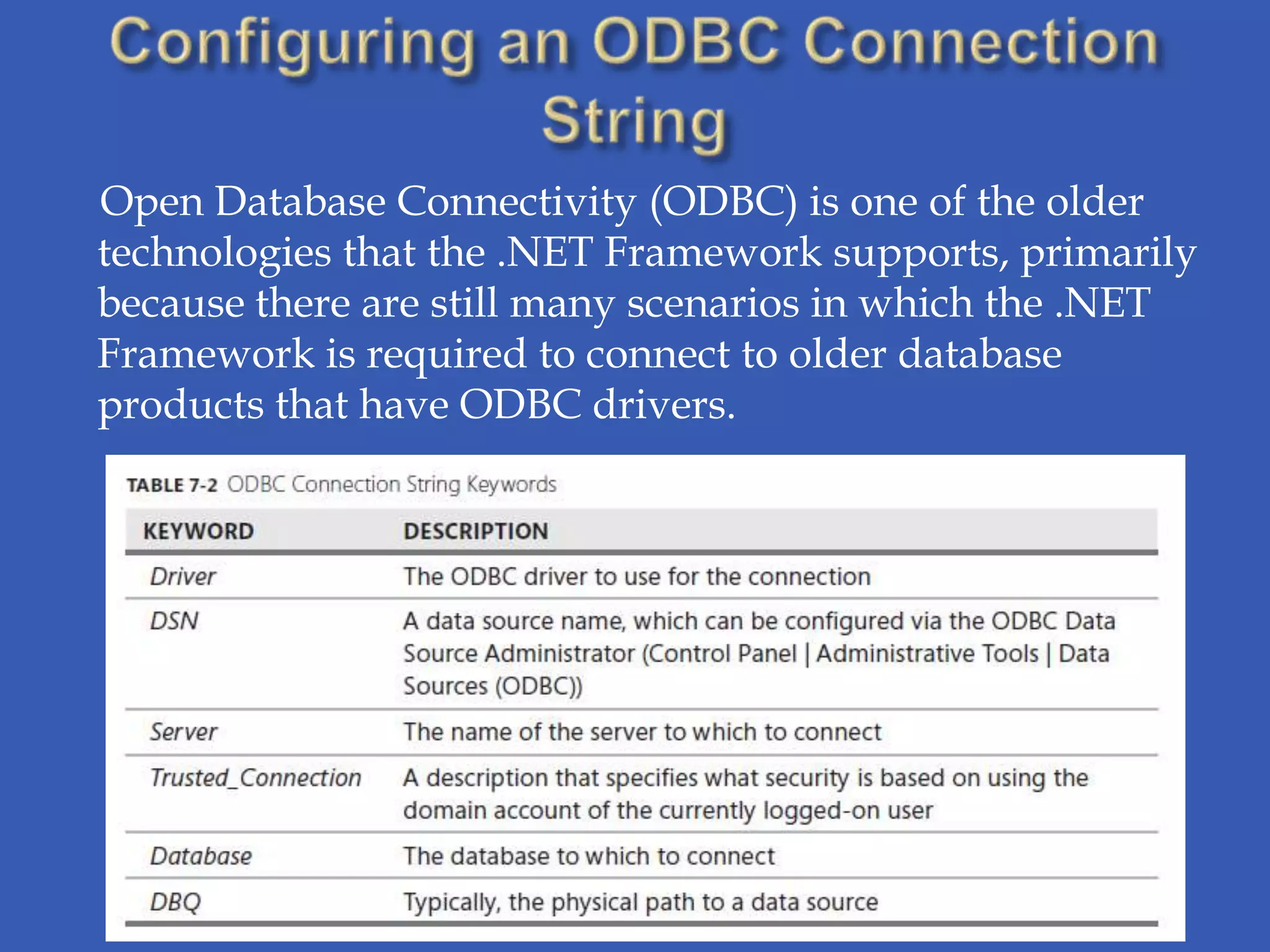 Configuring an ODBC Connection String

Open Database Connectivity (ODBC) is one of the older technologies that the .NET Framework supports, primarily because there are still many scenarios in which the .NET Framework is required to connect to older database products that have ODBC drivers.

TABLE 7-2 ODBC Connection String Keywords

| KEYWORD | DESCRIPTION |
|---|---|
| Driver | The ODBC driver to use for the connection |
| DSN | A data source name, which can be configured via the ODBC Data Source Administrator (Control Panel \| Administrative Tools \| Data Sources (ODBC)) |
| Server | The name of the server to which to connect |
| Trusted_Connection | A description that specifies what security is based on using the domain account of the currently logged-on user |
| Database | The database to which to connect |
| DBQ | Typically, the physical path to a data source |